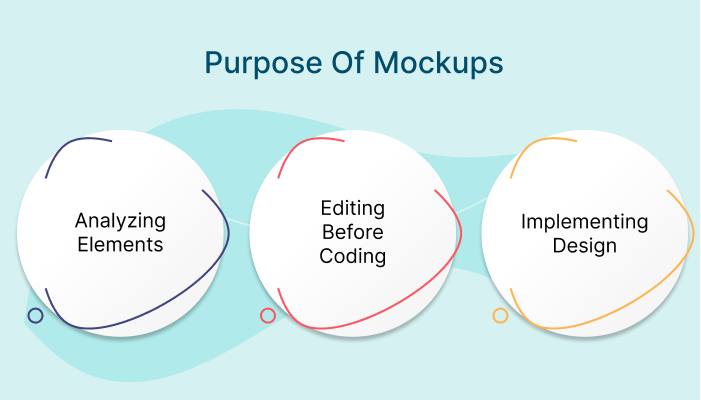 Purpose Of Mockups

Analyzing Elements

Editing Before Coding

Implementing Design